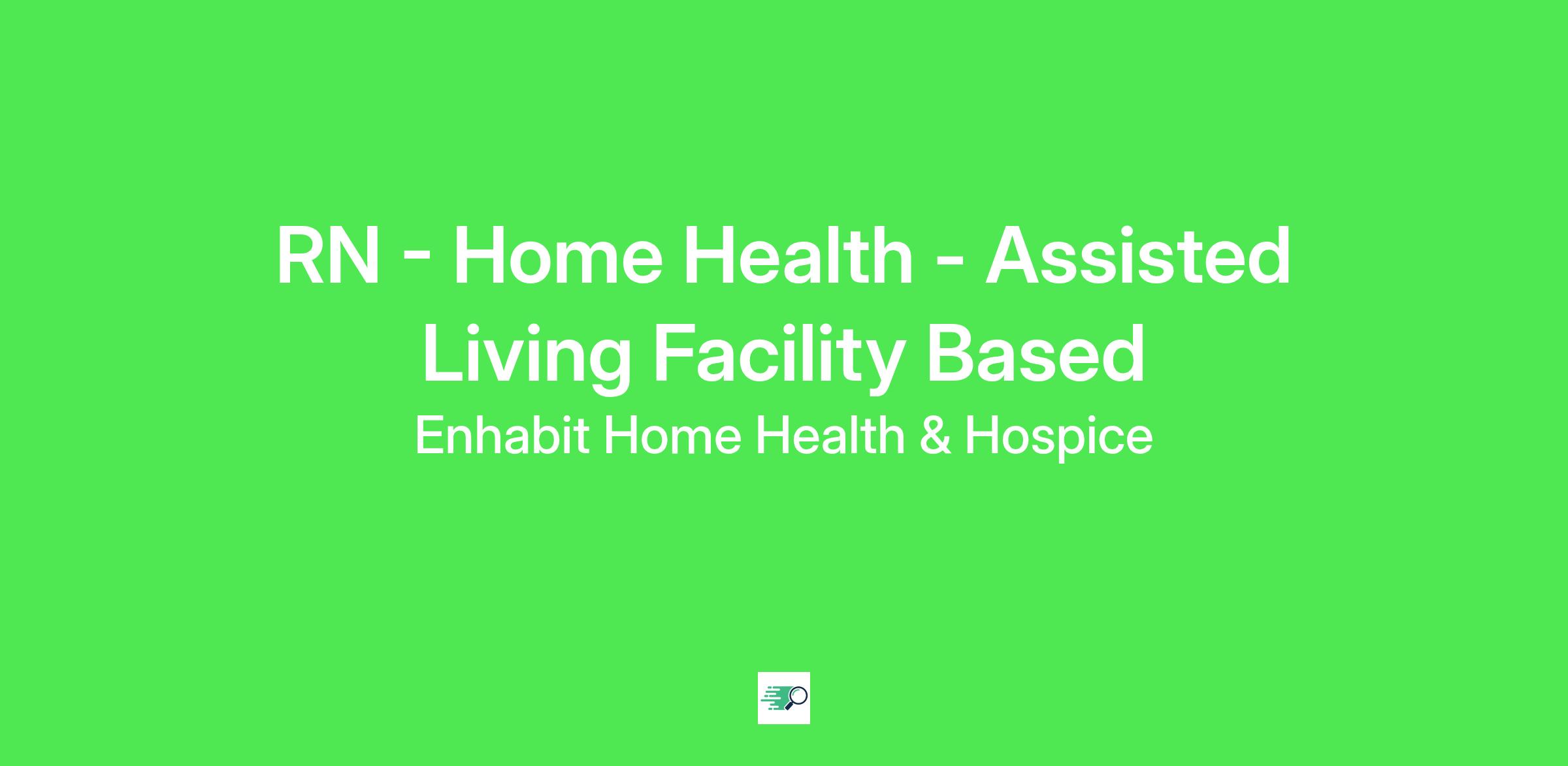 RN - Home Health - Assisted Living Facility Based

Enhabit Home Health & Hospice